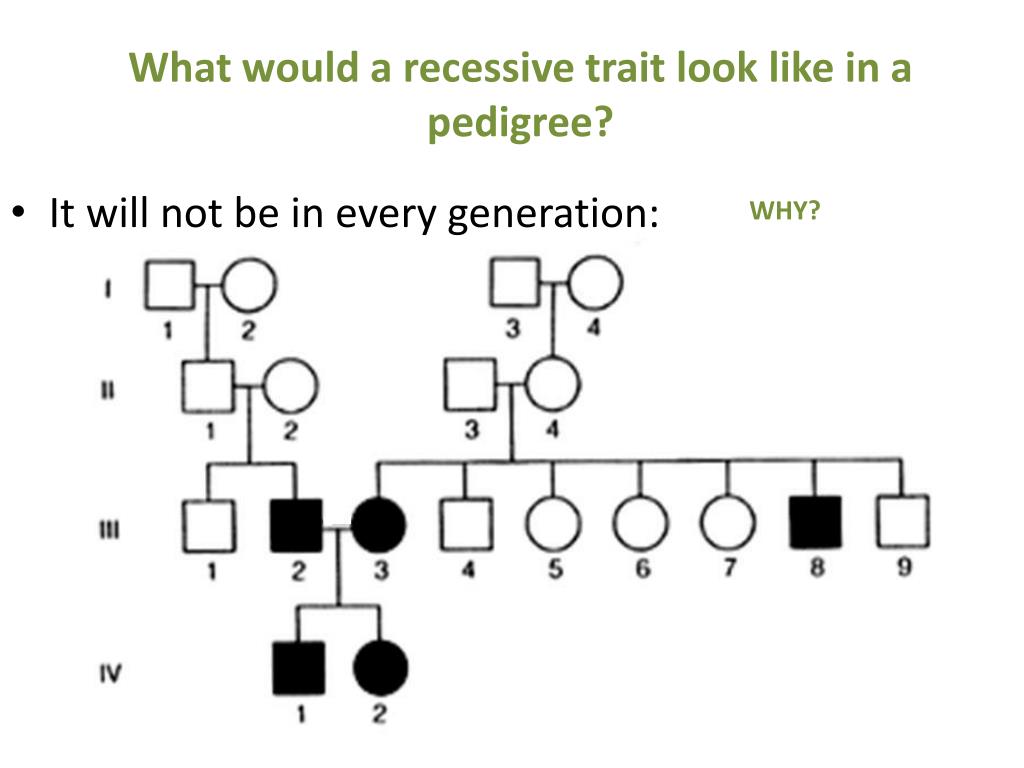 What would a recessive trait look like in a pedigree?

• It will not be in every generation:

WHY?

I
1 2
3 4

II
1 2
3 4

III
1 2 3 4 5 6 7 8 9

IV
1 2